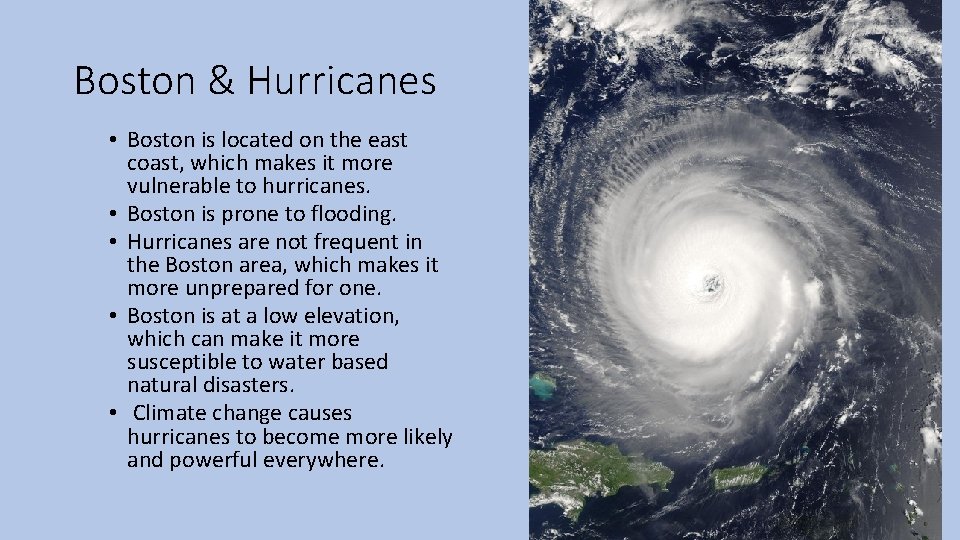 Boston & Hurricanes

• Boston is located on the east coast, which makes it more vulnerable to hurricanes.
• Boston is prone to flooding.
• Hurricanes are not frequent in the Boston area, which makes it more unprepared for one.
• Boston is at a low elevation, which can make it more susceptible to water based natural disasters.
• Climate change causes hurricanes to become more likely and powerful everywhere.